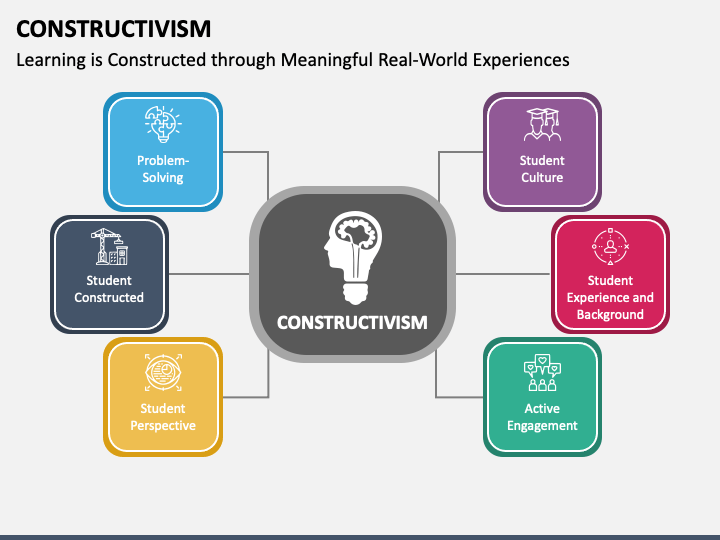 CONSTRUCTIVISM

Learning is Constructed through Meaningful Real-World Experiences

Problem-Solving

Student Constructed

Student Perspective

CONSTRUCTIVISM

Student Culture

Student Experience and Background

Active Engagement